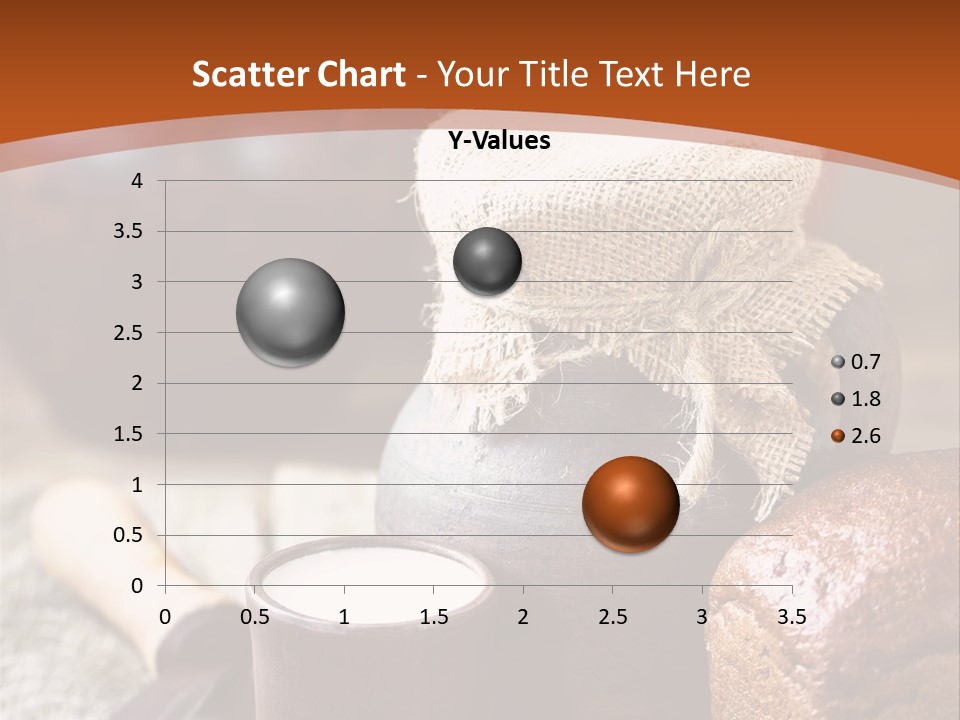 Scatter Chart - Your Title Text Here

Y-Values

4
3.5
3
2.5
2
1.5
1
0.5
0

0 0.5 1 1.5 2 2.5 3 3.5

0.7
1.8
2.6